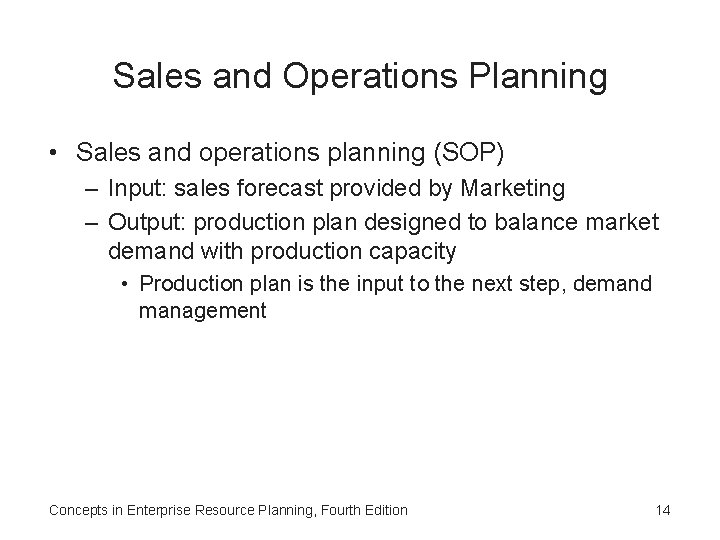 Sales and Operations Planning

• Sales and operations planning (SOP)
 – Input: sales forecast provided by Marketing
 – Output: production plan designed to balance market demand with production capacity
  • Production plan is the input to the next step, demand management

Concepts in Enterprise Resource Planning, Fourth Edition

14